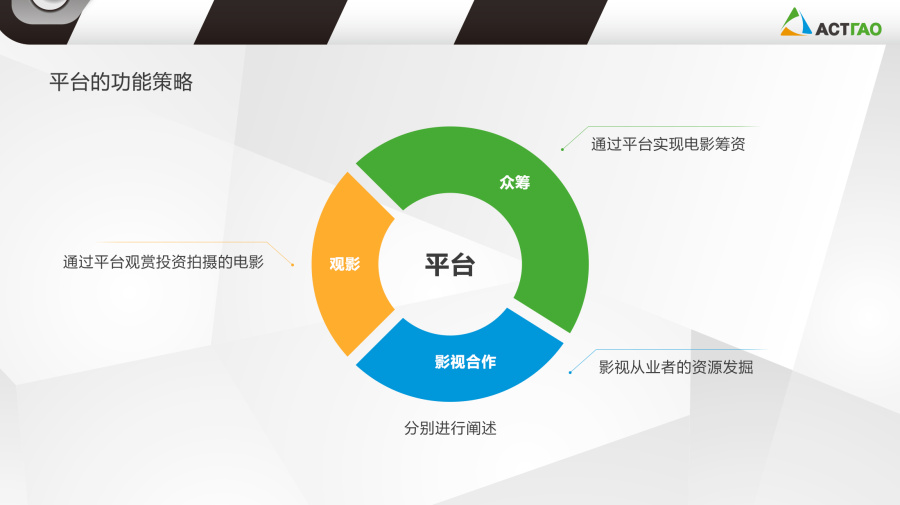 ACTTAO

平台的功能策略

通过平台实现电影筹资

众筹

通过平台观赏投资拍摄的电影

观影

平台

影视合作

影视从业者的资源发掘

分别进行阐述